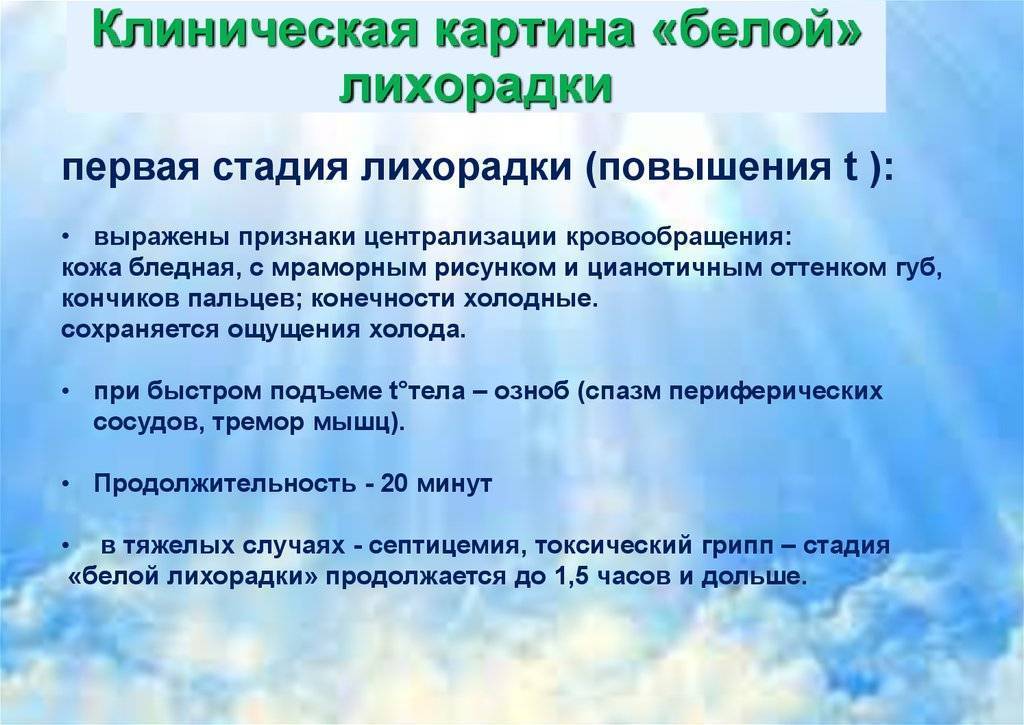 Клиническая картина «белой» лихорадки

первая стадия лихорадки (повышения t ):

• выражены признаки централизации кровообращения:
кожа бледная, с мраморным рисунком и цианотичным оттенком губ, кончиков пальцев; конечности холодные.
сохраняется ощущения холода.

• при быстром подъеме t°тела – озноб (спазм периферических сосудов, тремор мышц).

• Продолжительность - 20 минут

• в тяжелых случаях - септицемия, токсический грипп – стадия «белой лихорадки» продолжается до 1,5 часов и дольше.